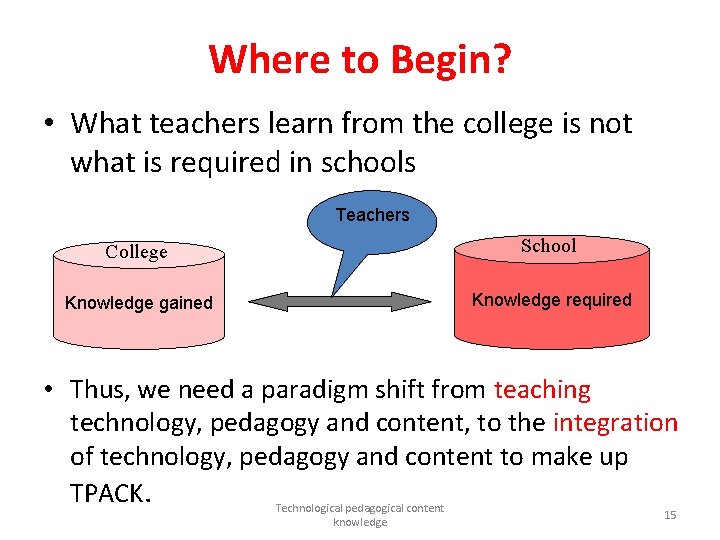 Where to Begin?

• What teachers learn from the college is not what is required in schools

Teachers

College

Knowledge gained

School

Knowledge required

• Thus, we need a paradigm shift from teaching technology, pedagogy and content, to the integration of technology, pedagogy and content to make up TPACK.

Technological pedagogical content knowledge

15